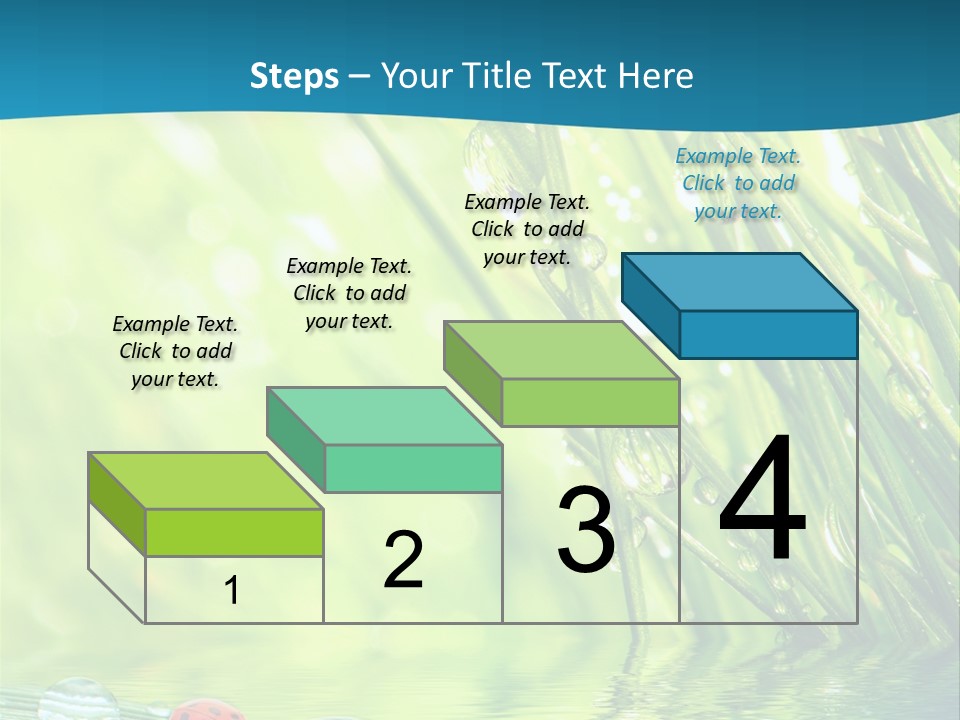 Steps – Your Title Text Here

Example Text. Click to add your text.

Example Text. Click to add your text.

Example Text. Click to add your text.

Example Text. Click to add your text.

1

2

3

4